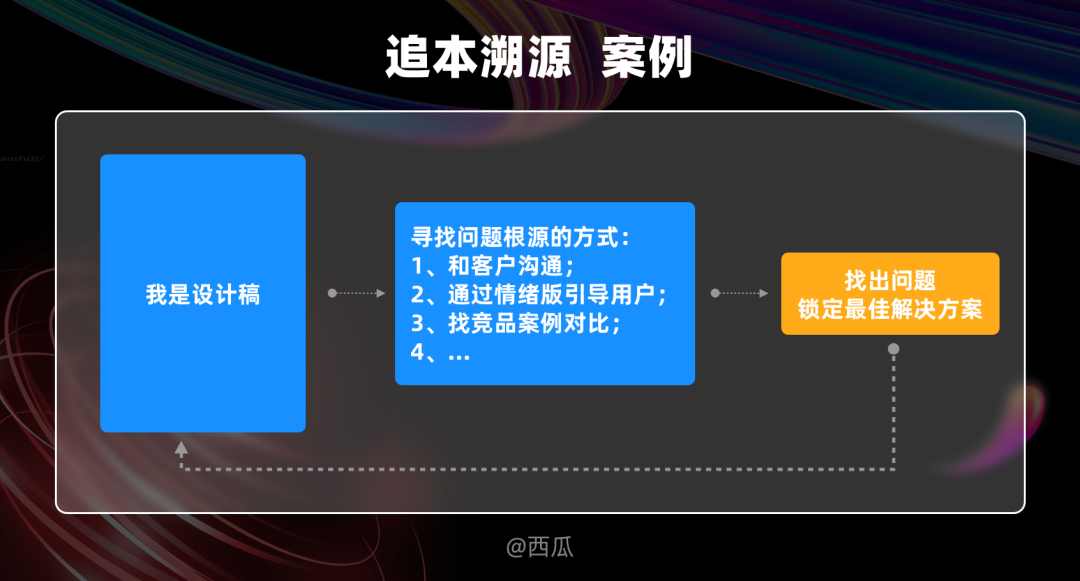 追本溯源 案例

我是设计稿

寻找问题根源的方式：
1、和客户沟通；
2、通过情绪版引导用户；
3、找竞品案例对比；
4、...

找出问题
锁定最佳解决方案

@西瓜